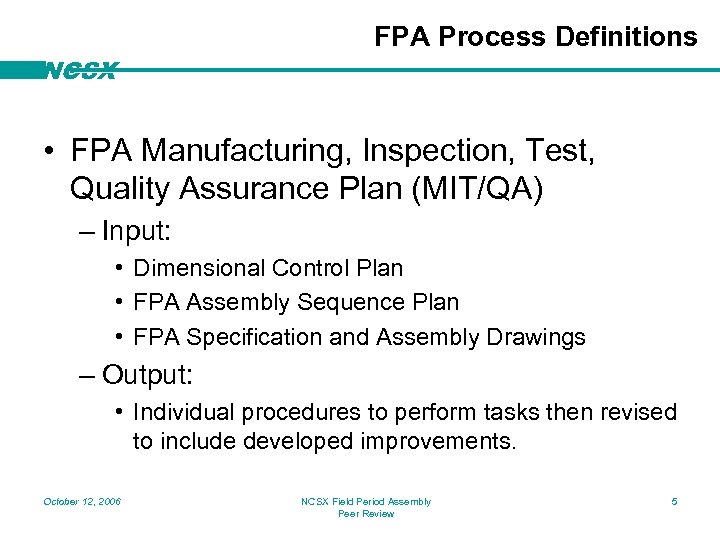 FPA Process Definitions

NCSX

• FPA Manufacturing, Inspection, Test, Quality Assurance Plan (MIT/QA)

– Input:

• Dimensional Control Plan

• FPA Assembly Sequence Plan

• FPA Specification and Assembly Drawings

– Output:

• Individual procedures to perform tasks then revised to include developed improvements.

October 12, 2006

NCSX Field Period Assembly Peer Review

5